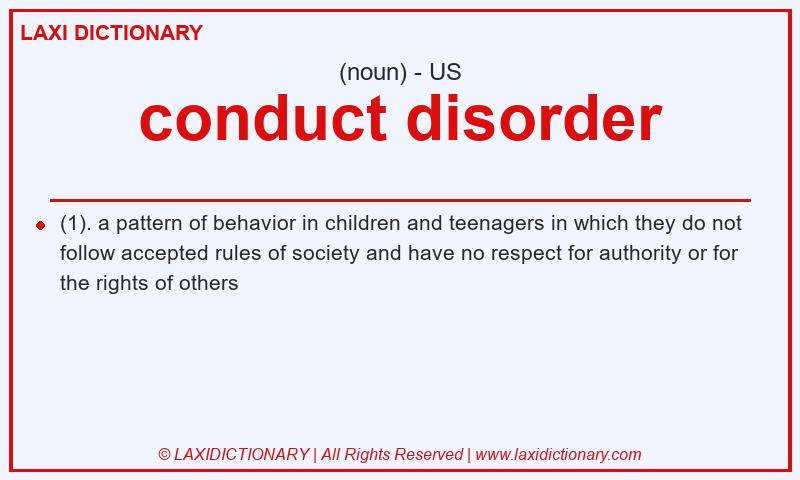 LAXI DICTIONARY

(noun) - US

conduct disorder

(1). a pattern of behavior in children and teenagers in which they do not follow accepted rules of society and have no respect for authority or for the rights of others

© LAXIDICTIONARY | All Rights Reserved | www.laxidictionary.com